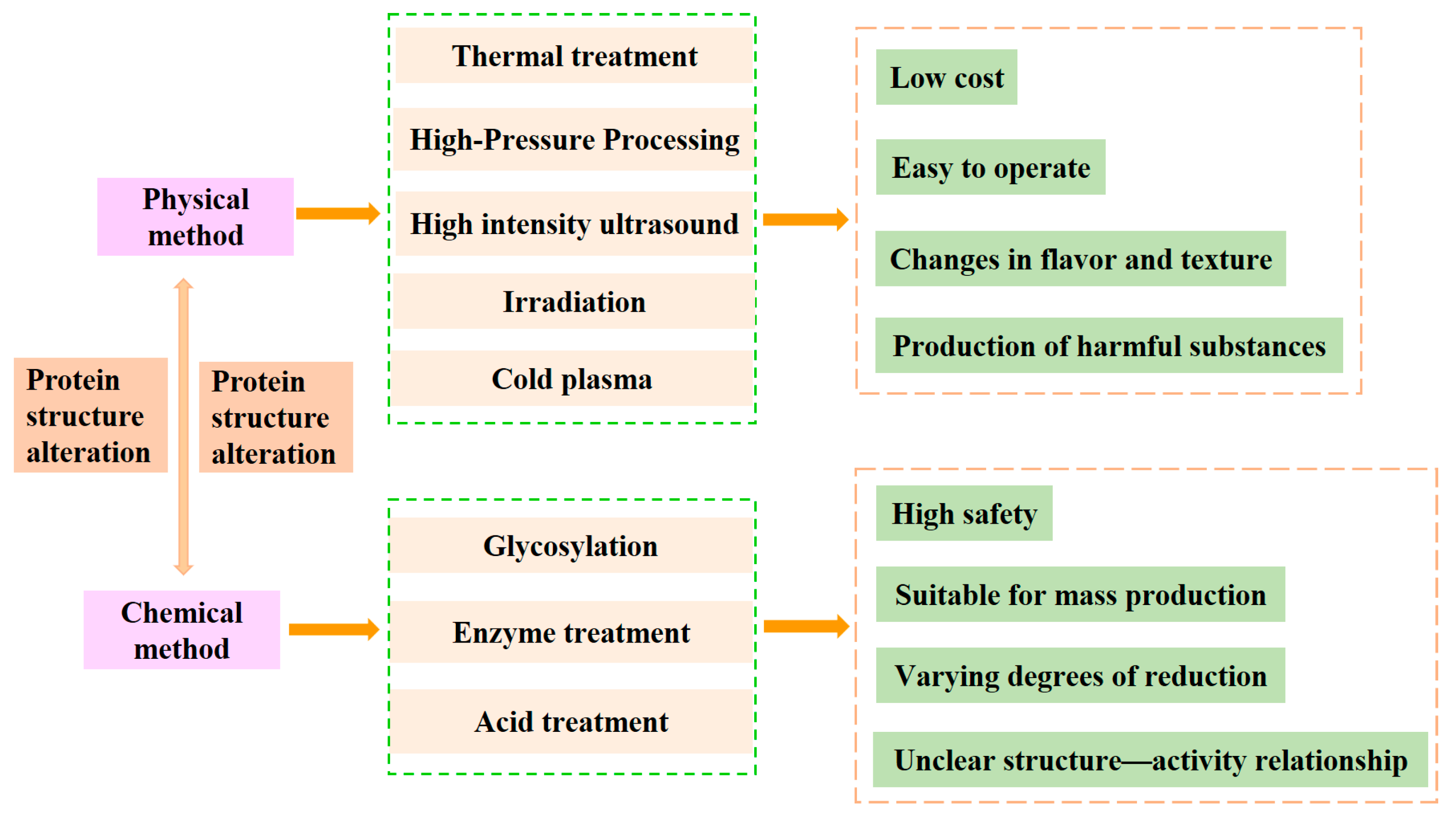 Physical method

Protein structure alteration

Protein structure alteration

Chemical method

Thermal treatment

High-Pressure Processing

High intensity ultrasound

Irradiation

Cold plasma

Glycosylation

Enzyme treatment

Acid treatment

Low cost

Easy to operate

Changes in flavor and texture

Production of harmful substances

High safety

Suitable for mass production

Varying degrees of reduction

Unclear structure—activity relationship